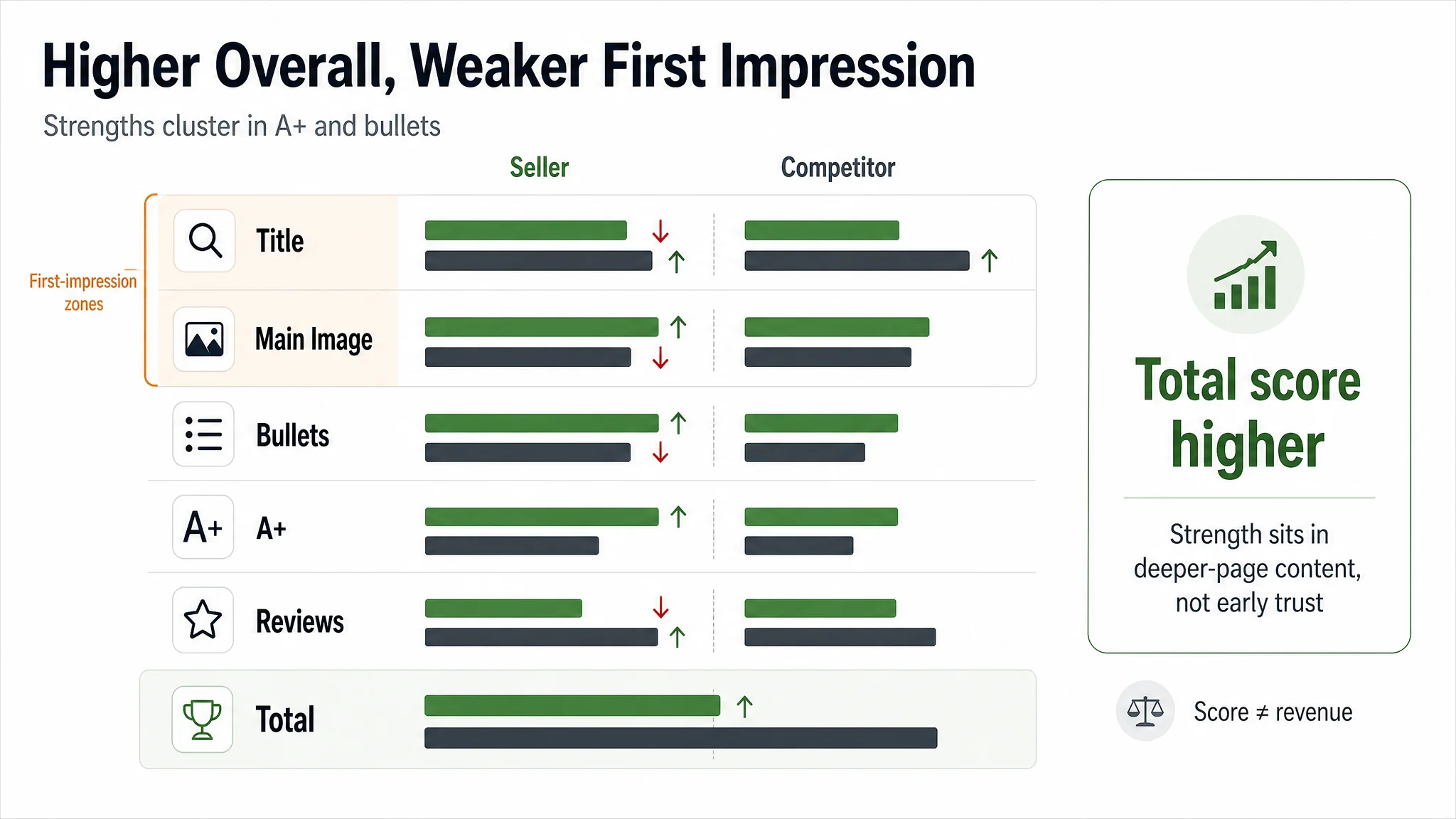 Higher Overall, Weaker First Impression

Strengths cluster in A+ and bullets

Seller

Competitor

First-impression zones

Title

Main Image

Bullets

A+

A+

Reviews

Total

Total score higher

Strength sits in deeper-page content, not early trust

Score ≠ revenue